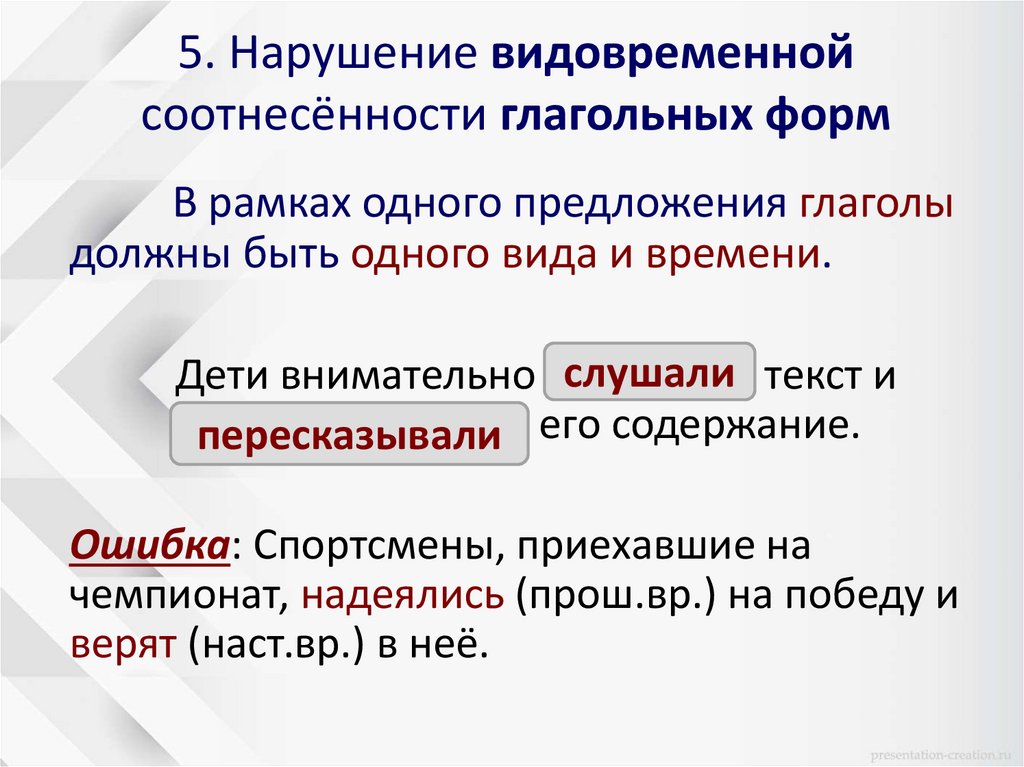 5. Нарушение видовременной соотнесённости глагольных форм

В рамках одного предложения глаголы должны быть одного вида и времени.

Дети внимательно слушали текст и пересказывали его содержание.

Ошибка: Спортсмены, приехавшие на чемпионат, надеялись (прош.вр.) на победу и верят (наст.вр.) в неё.

presentation-creation.ru